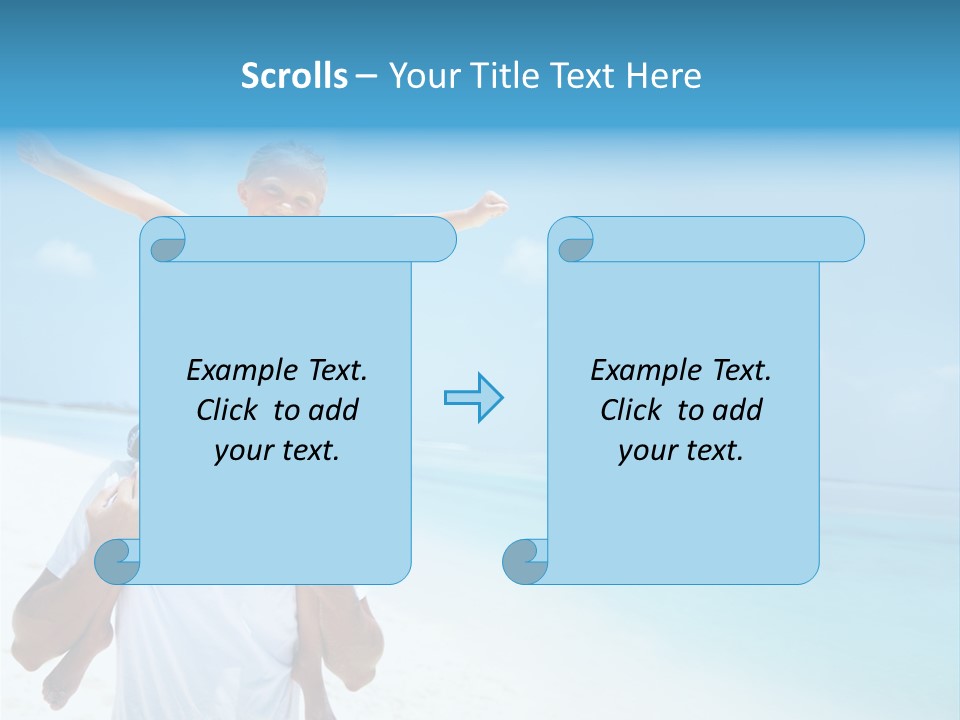 Scrolls – Your Title Text Here

Example Text. Click to add your text.

Example Text. Click to add your text.